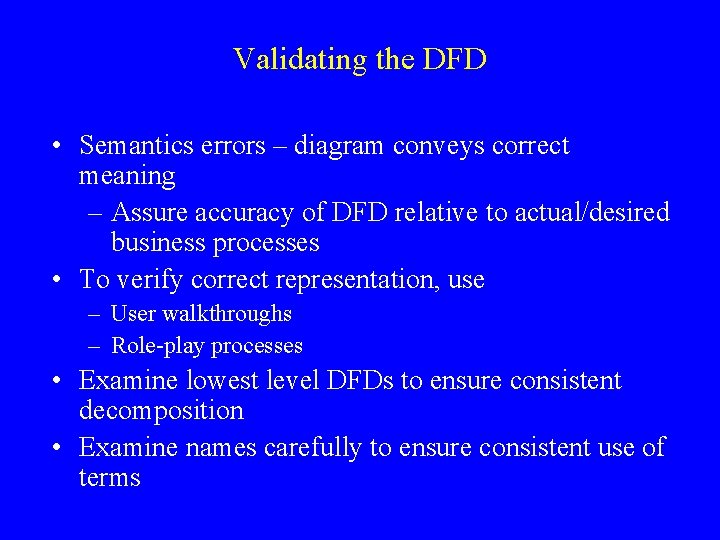 Validating the DFD

• Semantics errors – diagram conveys correct meaning
– Assure accuracy of DFD relative to actual/desired business processes
• To verify correct representation, use
– User walkthroughs
– Role-play processes
• Examine lowest level DFDs to ensure consistent decomposition
• Examine names carefully to ensure consistent use of terms